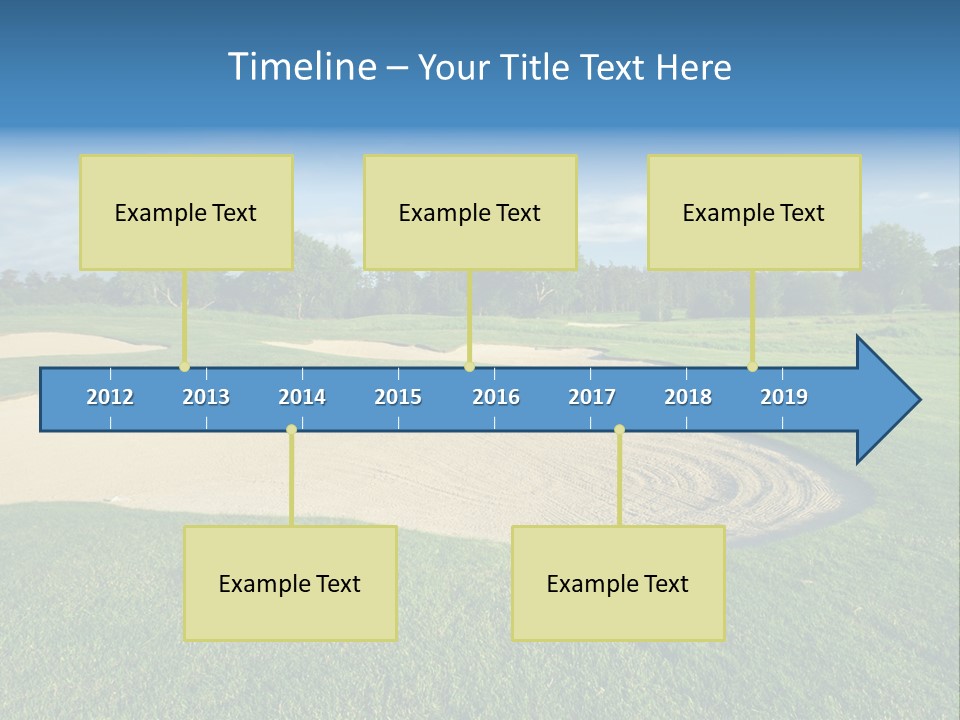 Timeline – Your Title Text Here

Example Text

Example Text

Example Text

2012 2013 2014 2015 2016 2017 2018 2019

Example Text

Example Text